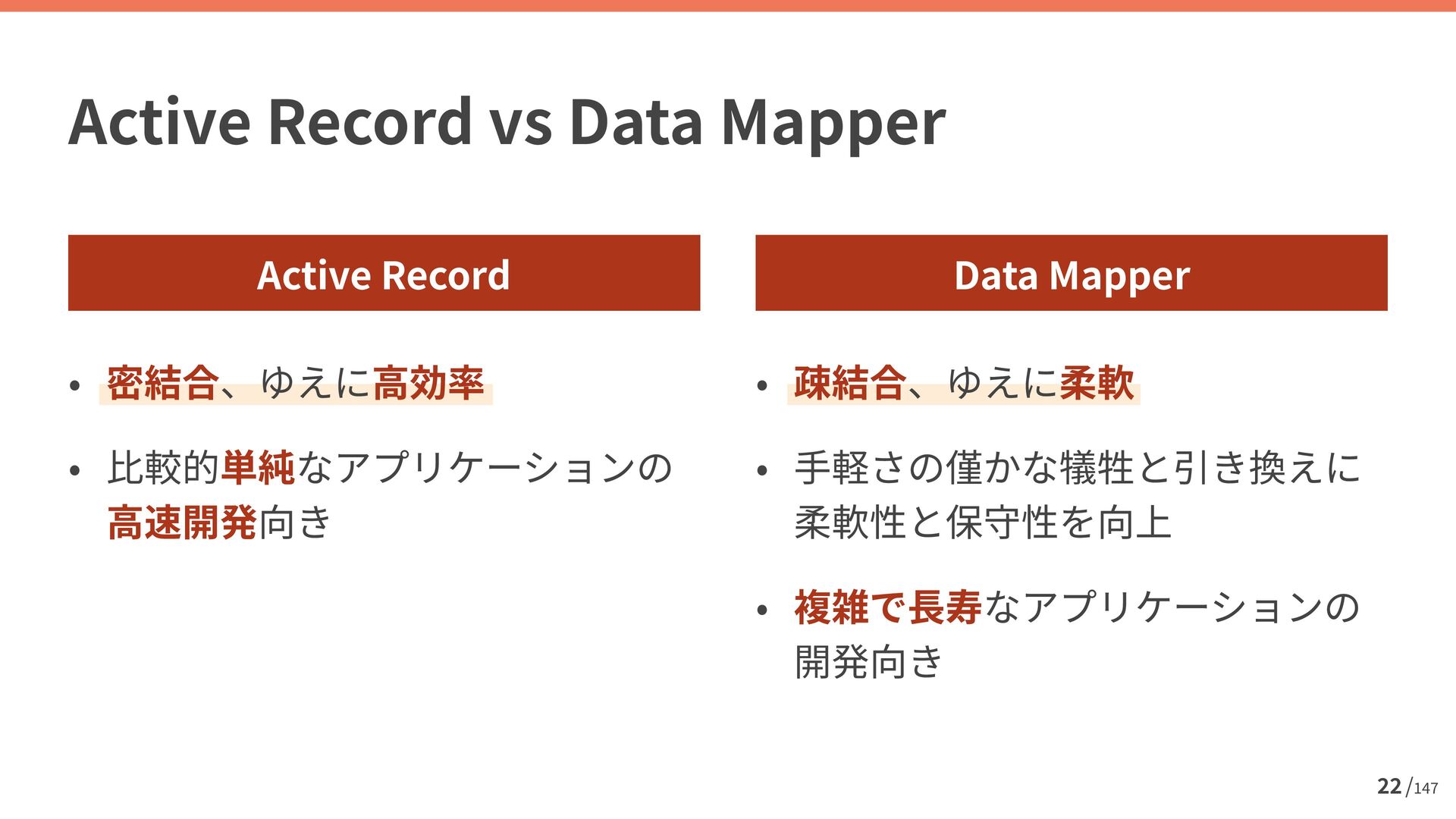 Active Record vs Data Mapper

Active Record

• 密結合、ゆえに高効率

• 比較的単純なアプリケーションの高速開発向き

Data Mapper

• 疎結合、ゆえに柔軟

• 手軽さの僅かな犠牲と引き換えに柔軟性と保守性を向上

• 複雑で長寿なアプリケーションの開発向き

22 / 147